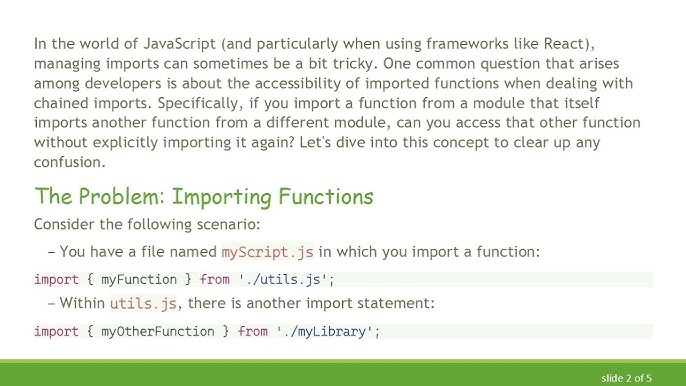 In the world of JavaScript (and particularly when using frameworks like React), managing imports can sometimes be a bit tricky. One common question that arises among developers is about the accessibility of imported functions when dealing with chained imports. Specifically, if you import a function from a module that itself imports another function from a different module, can you access that other function without explicitly importing it again? Let's dive into this concept to clear up any confusion.

The Problem: Importing Functions

Consider the following scenario:

– You have a file named myScript.js in which you import a function:

import { myFunction } from './utils.js';

– Within utils.js, there is another import statement:

import { myOtherFunction } from './myLibrary';

slide 2 of 5